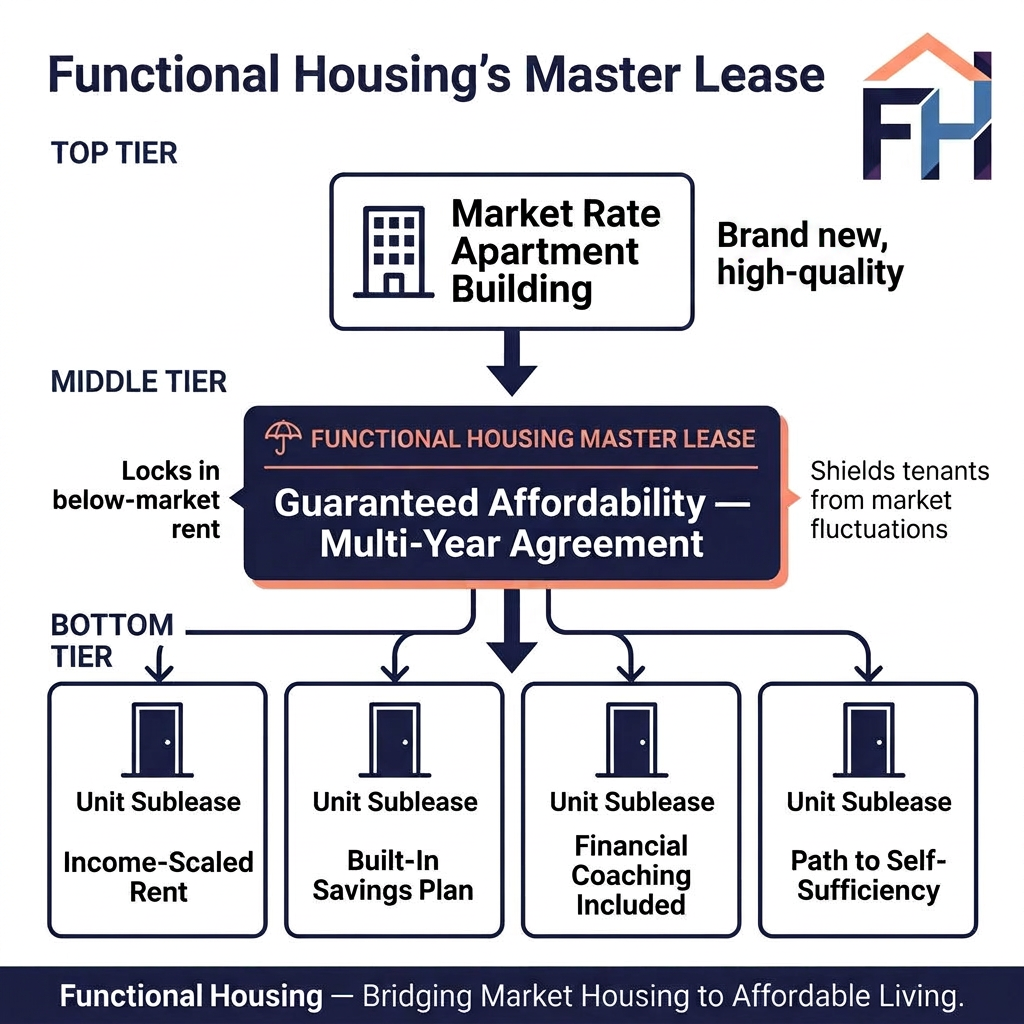 Functional Housing's Master Lease

FH

TOP TIER

Market Rate Apartment Building

Brand new, high-quality

MIDDLE TIER

FUNCTIONAL HOUSING MASTER LEASE

Guaranteed Affordability — Multi-Year Agreement

Locks in below-market rent

Shields tenants from market fluctuations

BOTTOM TIER

Unit Sublease

Income-Scaled Rent

Unit Sublease

Built-In Savings Plan

Unit Sublease

Financial Coaching Included

Unit Sublease

Path to Self-Sufficiency

Functional Housing — Bridging Market Housing to Affordable Living.